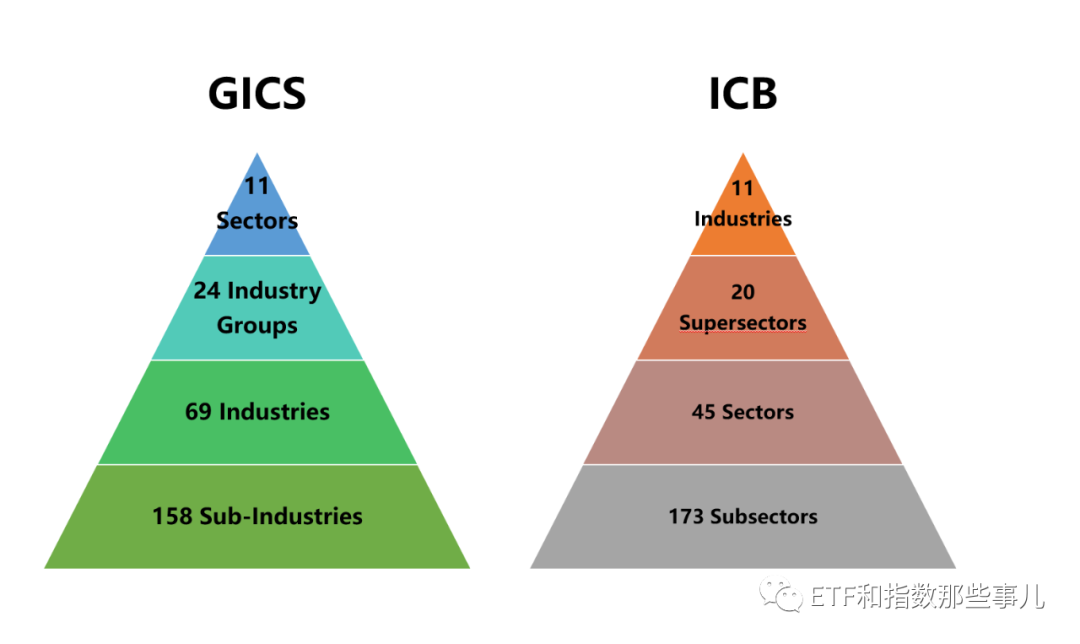 GICS

11
Sectors

24 Industry Groups

69 Industries

158 Sub-Industries

ICB

11
Industries

20
Supersectors

45 Sectors

173 Subsectors

ETF和指数那些事儿